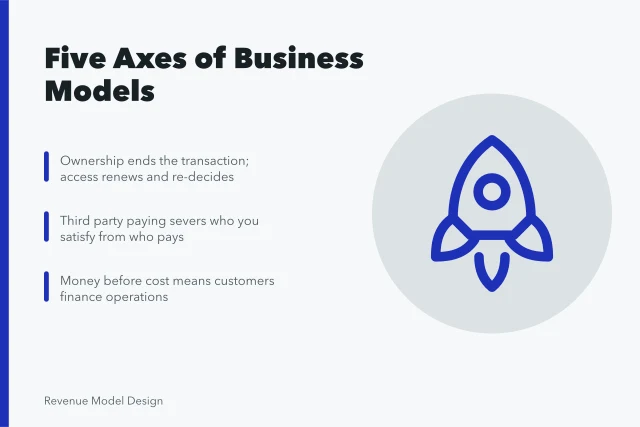 Five Axes of Business Models

Ownership ends the transaction; access renews and re-decides

Third party paying severs who you satisfy from who pays

Money before cost means customers finance operations

Revenue Model Design